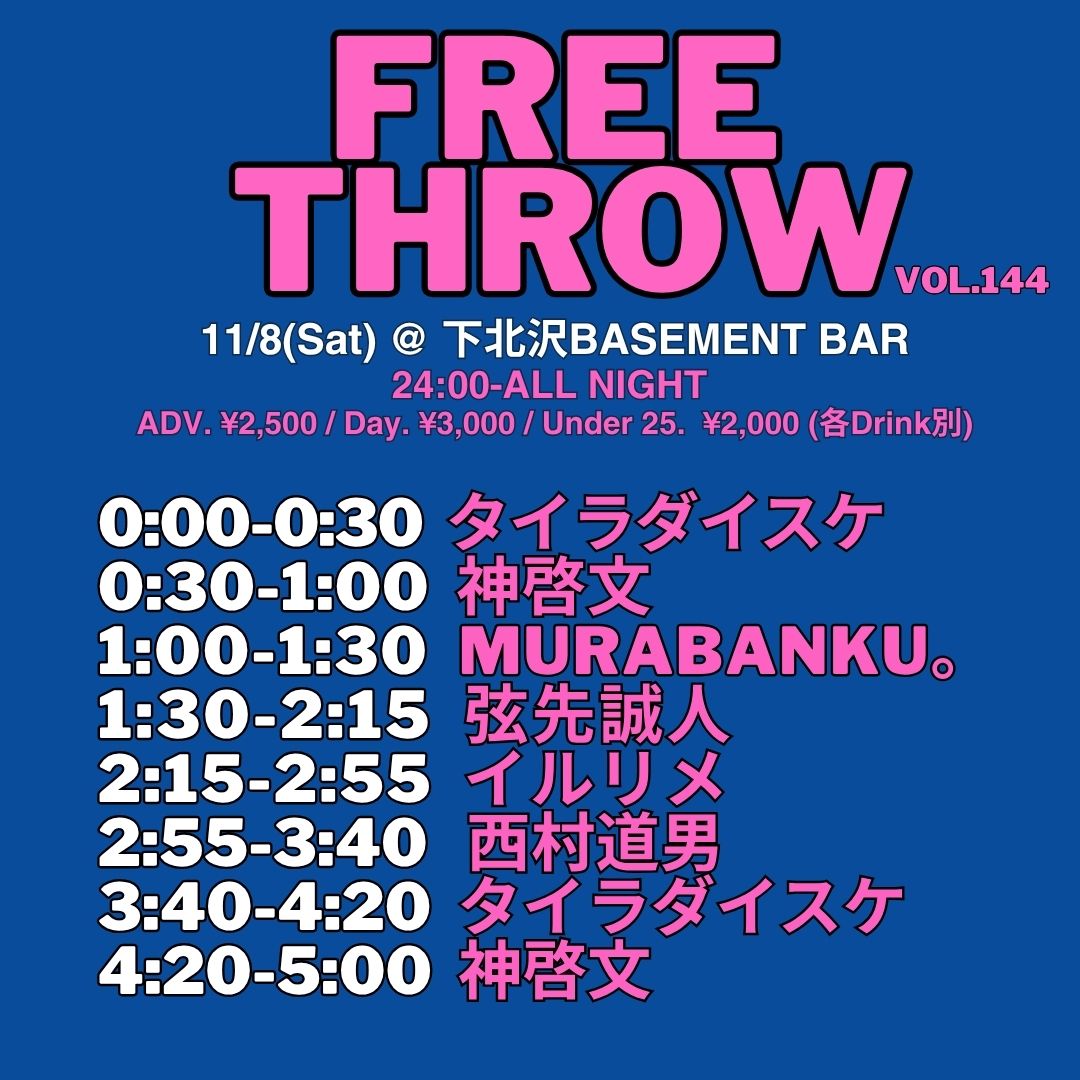 FREE THROW VOL.144

11/8(Sat) @ 下北沢BASEMENT BAR
24:00-ALL NIGHT
ADV. ¥2,500 / Day. ¥3,000 / Under 25. ¥2,000 (各Drink別)

0:00-0:30 タイラダイスケ
0:30-1:00 神啓文
1:00-1:30 MURABANKU。
1:30-2:15 弦先誠人
2:15-2:55 イルリメ
2:55-3:40 西村道男
3:40-4:20 タイラダイスケ
4:20-5:00 神啓文